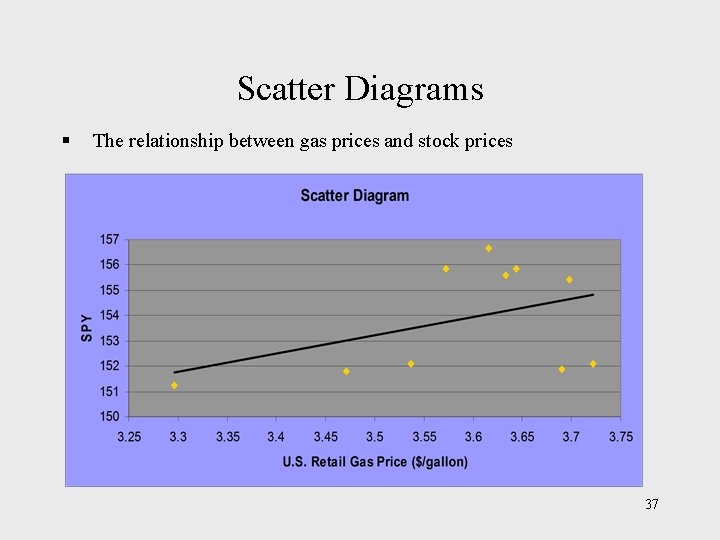 Scatter Diagrams

▪ The relationship between gas prices and stock prices

Scatter Diagram

SPY

157
156
155
154
153
152
151
150

3.25 3.3 3.35 3.4 3.45 3.5 3.55 3.6 3.65 3.7 3.75

U.S. Retail Gas Price ($/gallon)

37